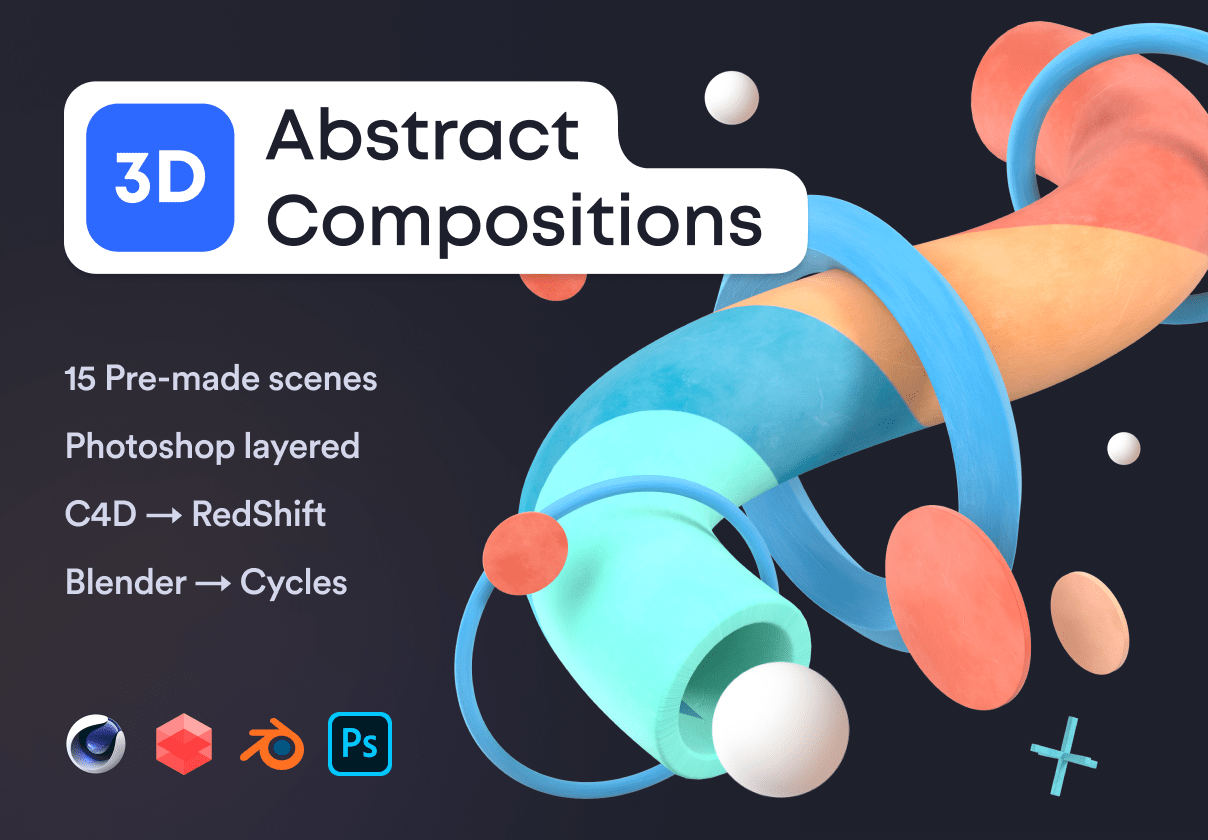 3D Abstract Compositions

15 Pre-made scenes

Photoshop layered

C4D → RedShift

Blender → Cycles

Ps